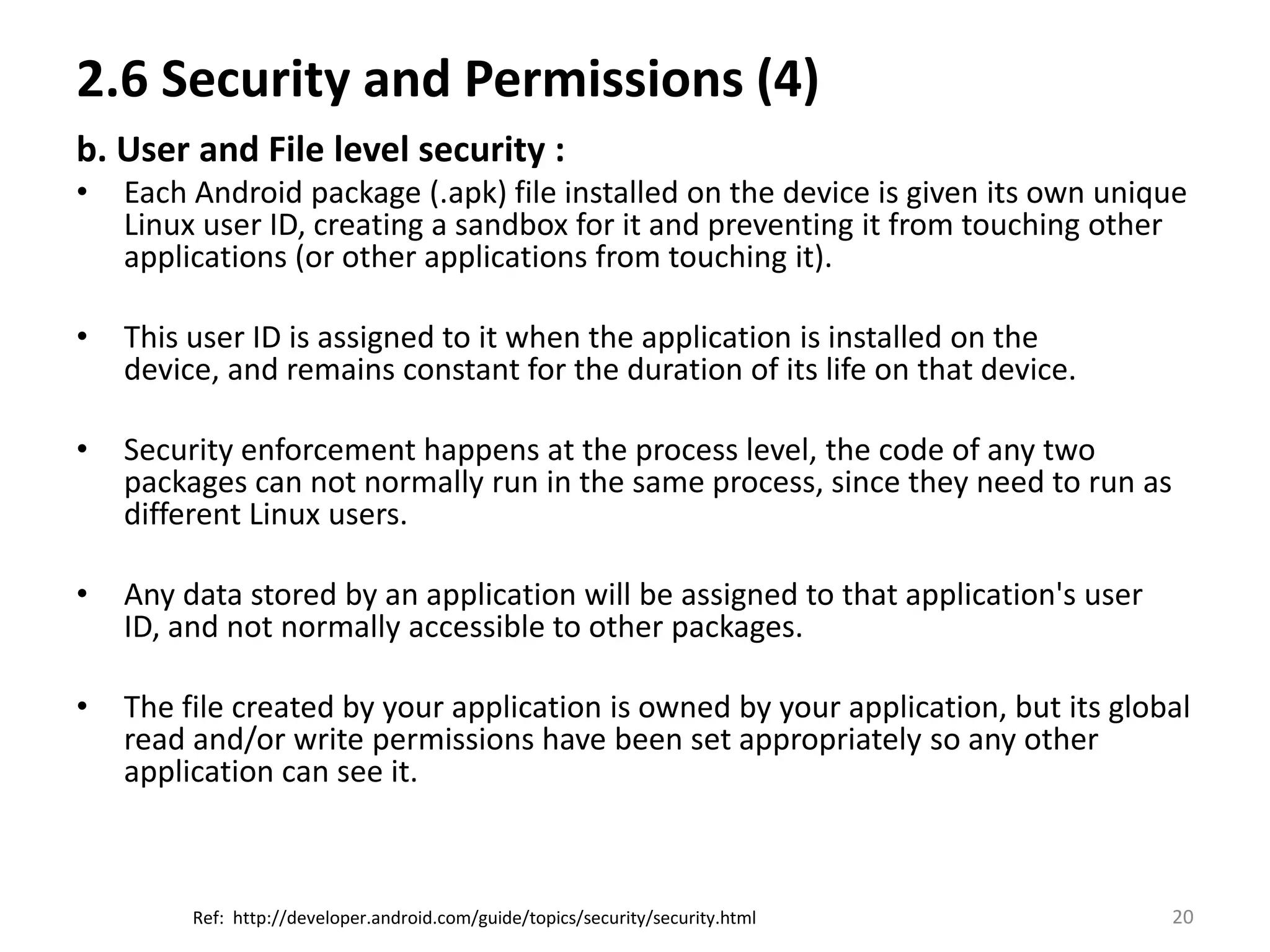 2.6 Security and Permissions (4)

b. User and File level security :

• Each Android package (.apk) file installed on the device is given its own unique Linux user ID, creating a sandbox for it and preventing it from touching other applications (or other applications from touching it).

• This user ID is assigned to it when the application is installed on the device, and remains constant for the duration of its life on that device.

• Security enforcement happens at the process level, the code of any two packages can not normally run in the same process, since they need to run as different Linux users.

• Any data stored by an application will be assigned to that application's user ID, and not normally accessible to other packages.

• The file created by your application is owned by your application, but its global read and/or write permissions have been set appropriately so any other application can see it.

Ref: http://developer.android.com/guide/topics/security/security.html

20